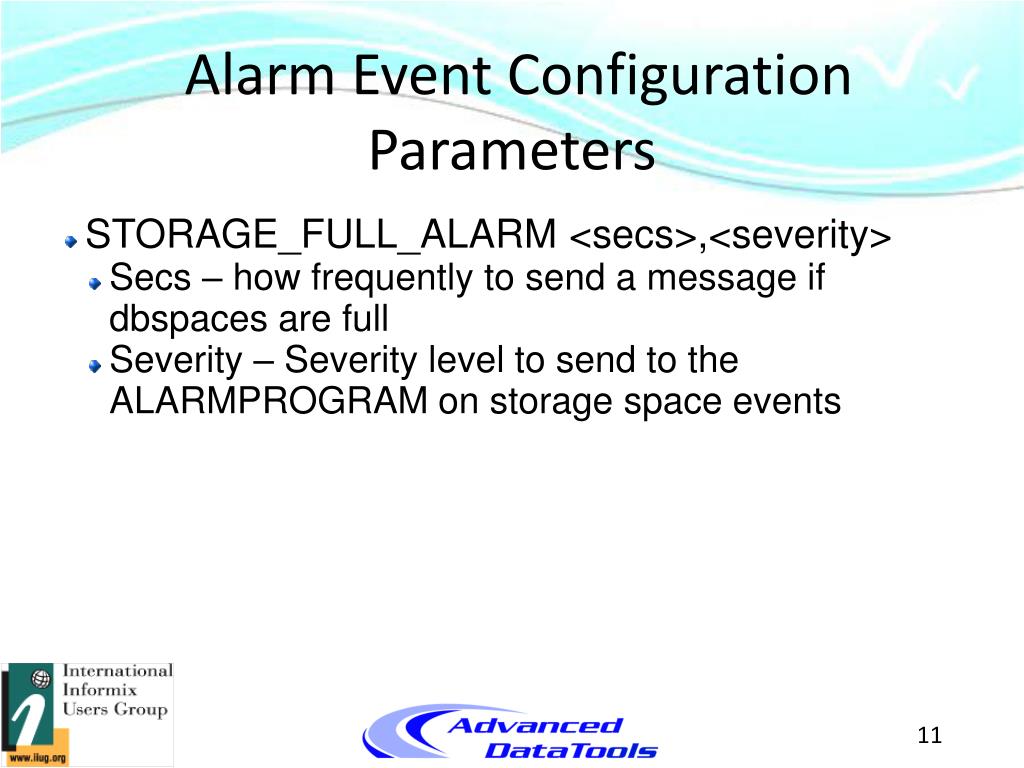 Alarm Event Configuration Parameters

STORAGE_FULL_ALARM <secs>,<severity>

Secs – how frequently to send a message if dbspaces are full

Severity – Severity level to send to the ALARMPROGRAM on storage space events

International Informix Users Group
www.iiug.org

Advanced DataTools

11